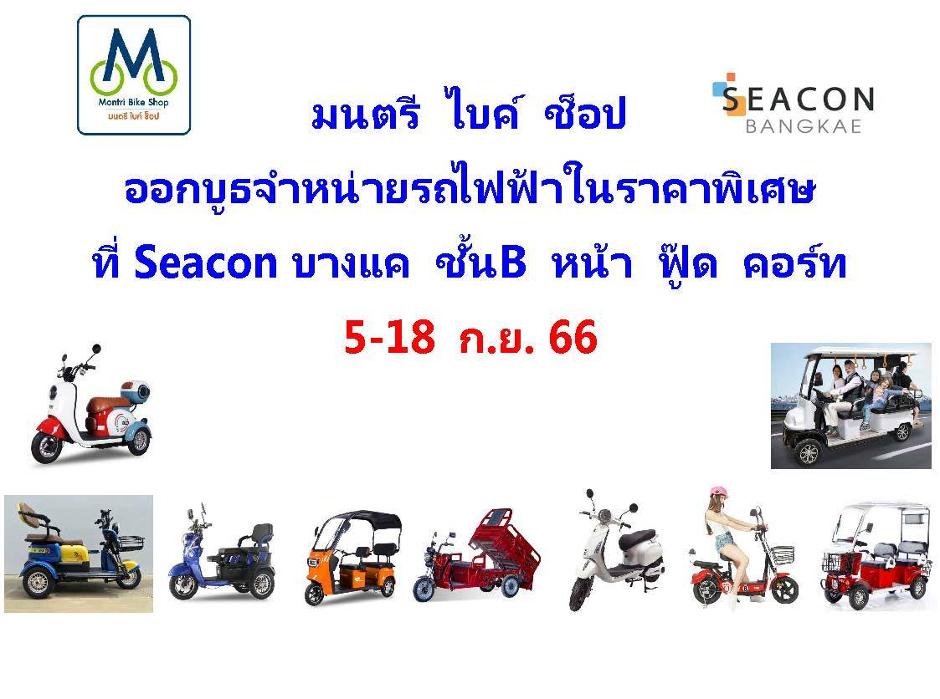 M
Montri Bike Shop
มนตรี ไบค์ ช็อป

SEACON
BANGKAE

มนตรี ไบค์ ช็อป

ออกบูธจำหน่ายรถไฟฟ้าในราคาพิเศษ

ที่ Seacon บางแค ชั้นB หน้า ฟู๊ด คอร์ท

5-18 ก.ย. 66